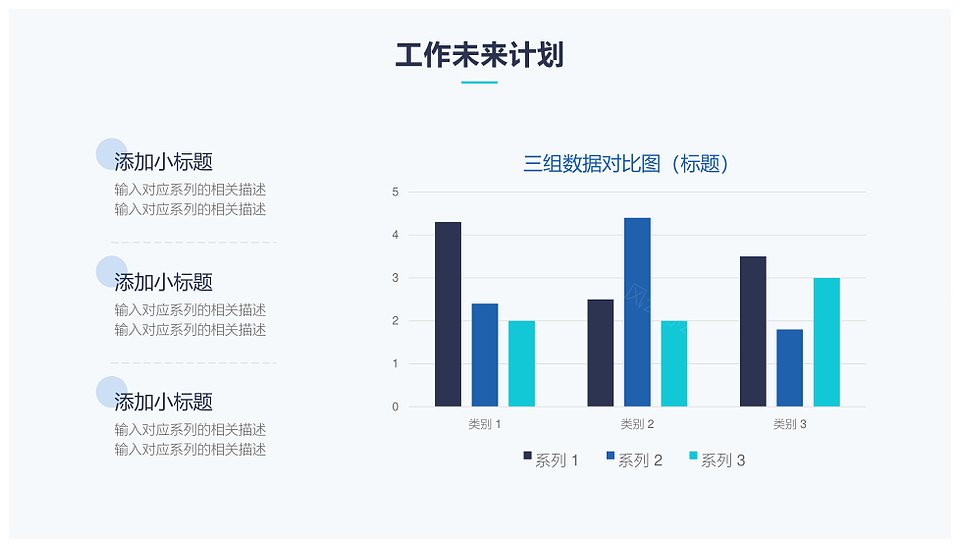 工作未来计划

添加小标题
输入对应系列的相关描述
输入对应系列的相关描述

添加小标题
输入对应系列的相关描述
输入对应系列的相关描述

添加小标题
输入对应系列的相关描述
输入对应系列的相关描述

三组数据对比图（标题）

5
4
3
2
1
0

类别 1
类别 2
类别 3

系列 1
系列 2
系列 3